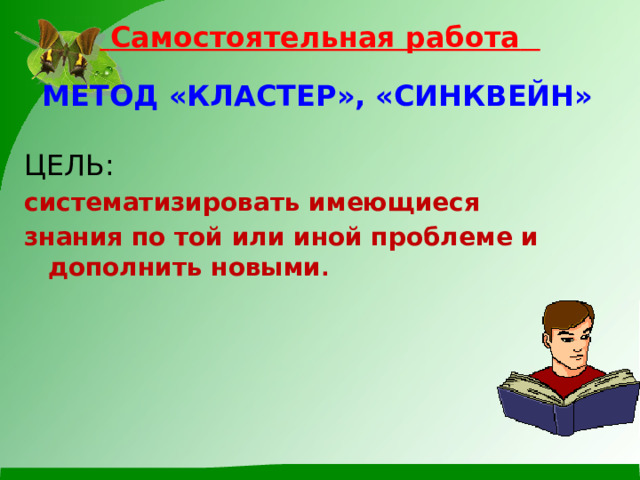 Самостоятельная работа

МЕТОД «КЛАСТЕР», «СИНКВЕЙН»

ЦЕЛЬ:
систематизировать имеющиеся знания по той или иной проблеме и дополнить новыми.